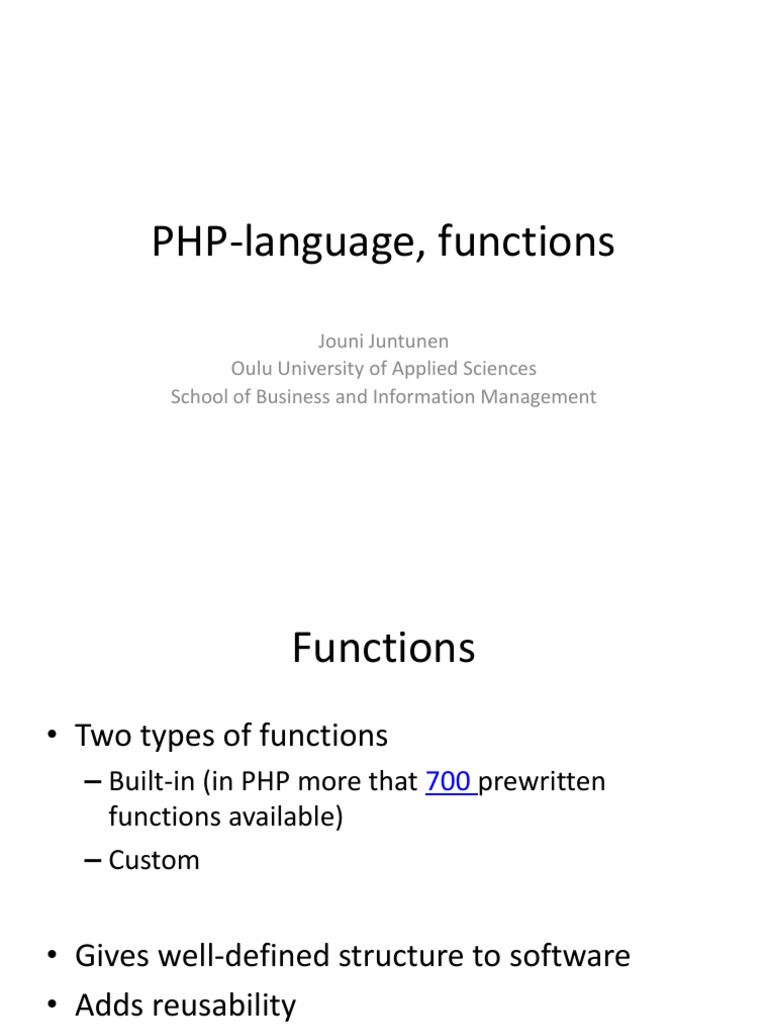 PHP-language, functions

Jouni Juntunen
Oulu University of Applied Sciences
School of Business and Information Management

Functions

• Two types of functions
– Built-in (in PHP more that 700 prewritten functions available)
– Custom

• Gives well-defined structure to software
• Adds reusability